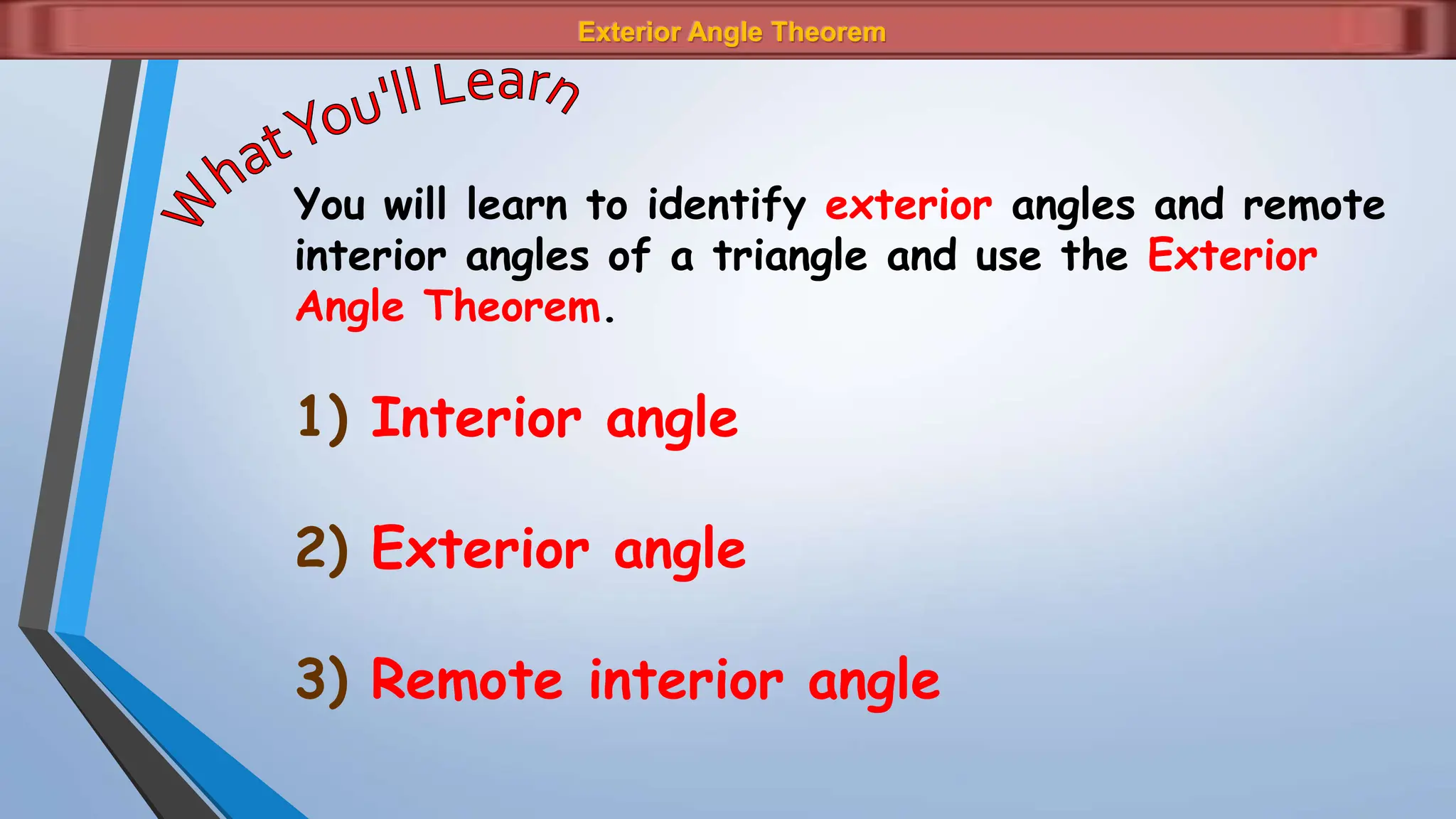 Exterior Angle Theorem

What You'll Learn

You will learn to identify exterior angles and remote interior angles of a triangle and use the Exterior Angle Theorem.

1) Interior angle

2) Exterior angle

3) Remote interior angle